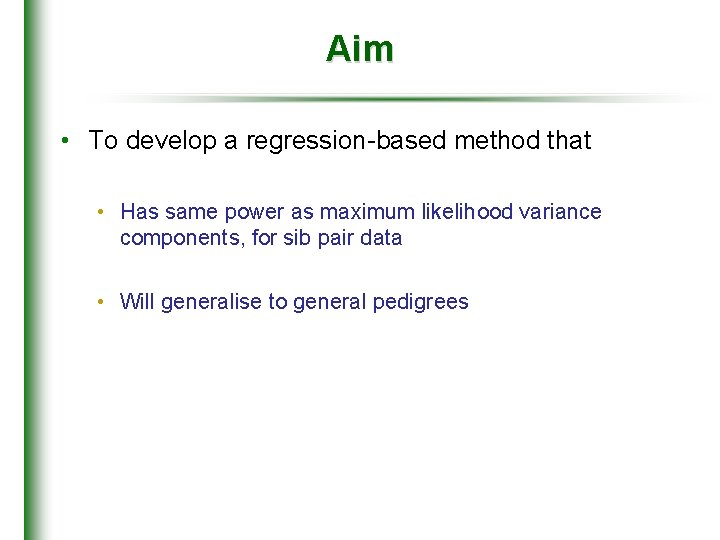 Aim

• To develop a regression-based method that

• Has same power as maximum likelihood variance components, for sib pair data

• Will generalise to general pedigrees